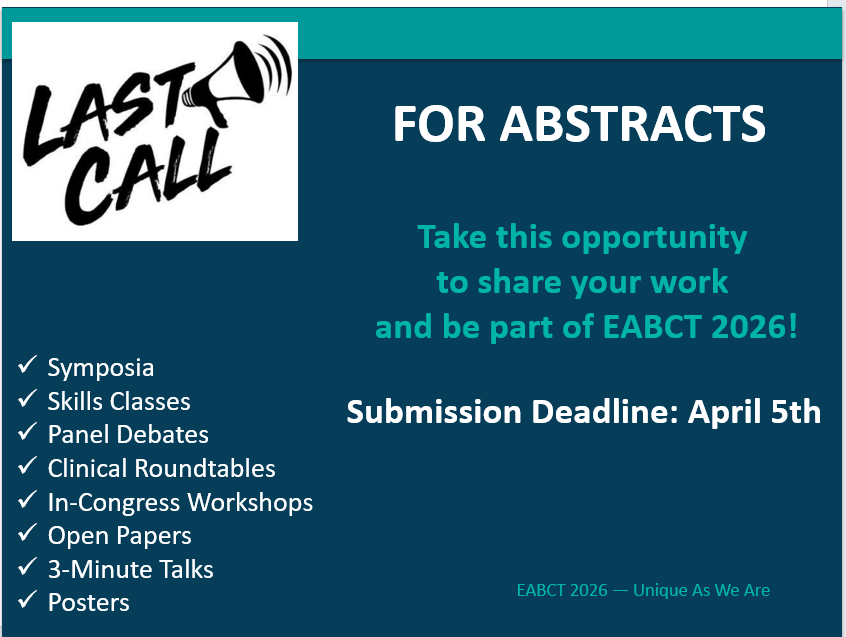 LAST CALL

FOR ABSTRACTS

Take this opportunity to share your work and be part of EABCT 2026!

Submission Deadline: April 5th

✓ Symposia
✓ Skills Classes
✓ Panel Debates
✓ Clinical Roundtables
✓ In-Congress Workshops
✓ Open Papers
✓ 3-Minute Talks
✓ Posters

EABCT 2026 — Unique As We Are